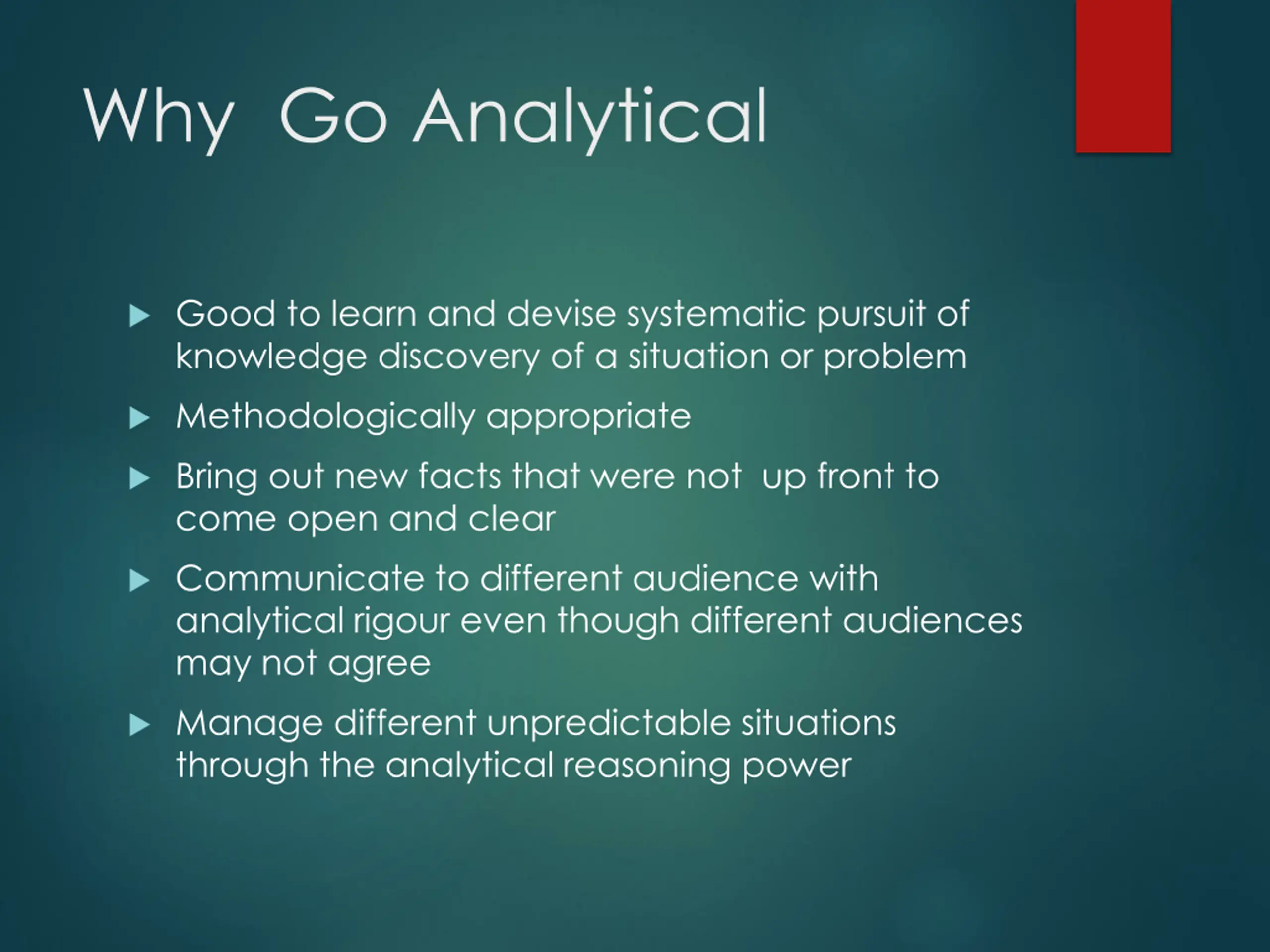 Why Go Analytical

▶ Good to learn and devise systematic pursuit of knowledge discovery of a situation or problem

▶ Methodologically appropriate

▶ Bring out new facts that were not up front to come open and clear

▶ Communicate to different audience with analytical rigour even though different audiences may not agree

▶ Manage different unpredictable situations through the analytical reasoning power